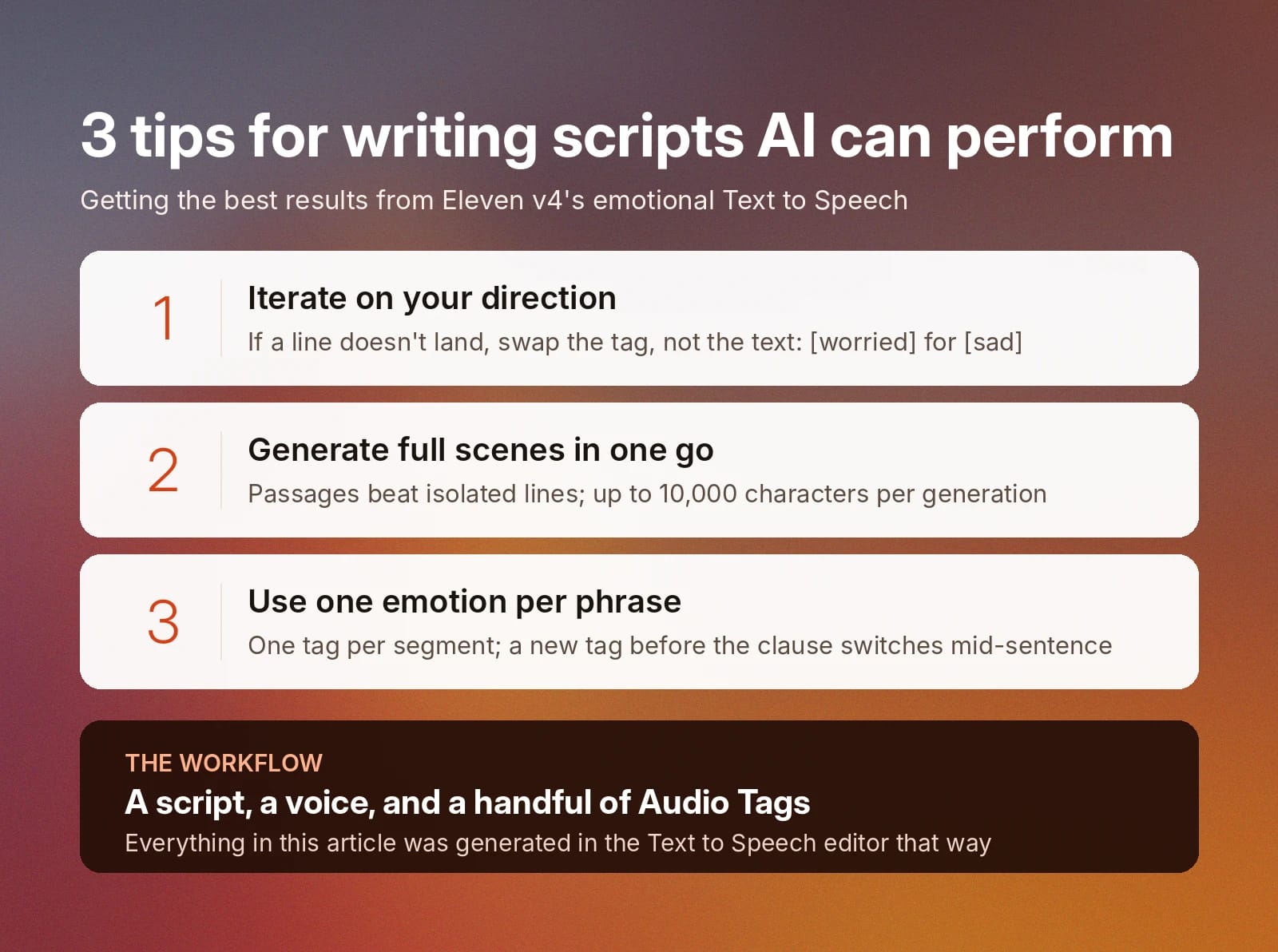 3 tips for writing scripts AI can perform

Getting the best results from Eleven v4's emotional Text to Speech

1

Iterate on your direction

If a line doesn't land, swap the tag, not the text: [worried] for [sad]

2

Generate full scenes in one go

Passages beat isolated lines; up to 10,000 characters per generation

3

Use one emotion per phrase

One tag per segment; a new tag before the clause switches mid-sentence

THE WORKFLOW

A script, a voice, and a handful of Audio Tags

Everything in this article was generated in the Text to Speech editor that way